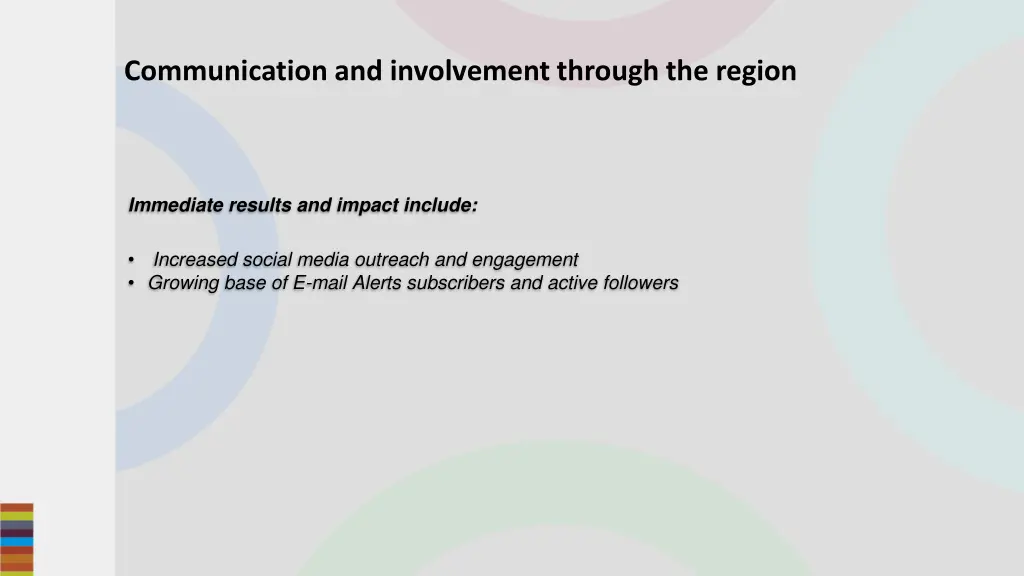 Communication and involvement through the region

Immediate results and impact include:

• Increased social media outreach and engagement
• Growing base of E-mail Alerts subscribers and active followers